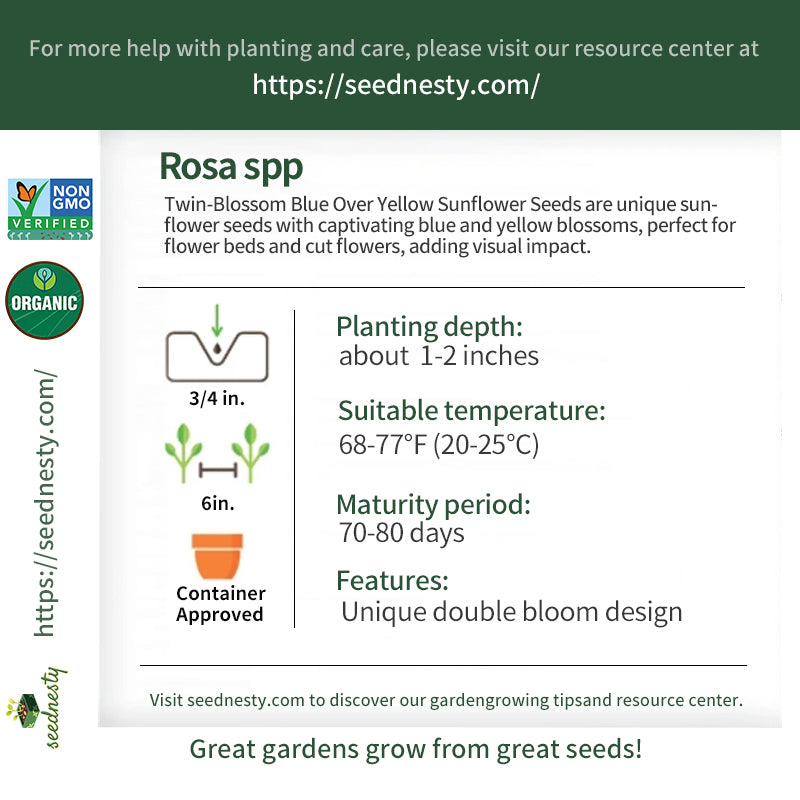 For more help with planting and care, please visit our resource center at
https://seednesty.com/

NON GMO VERIFIED

ORGANIC

https://seednesty.com/

seednesty

Rosa spp

Twin-Blossom Blue Over Yellow Sunflower Seeds are unique sunflower seeds with captivating blue and yellow blossoms, perfect for flower beds and cut flowers, adding visual impact.

3/4 in.

6in.

Container Approved

Planting depth:
about 1-2 inches

Suitable temperature:
68-77°F (20-25°C)

Maturity period:
70-80 days

Features:
Unique double bloom design

Visit seednesty.com to discover our gardengrowing tipsand resource center.

Great gardens grow from great seeds!